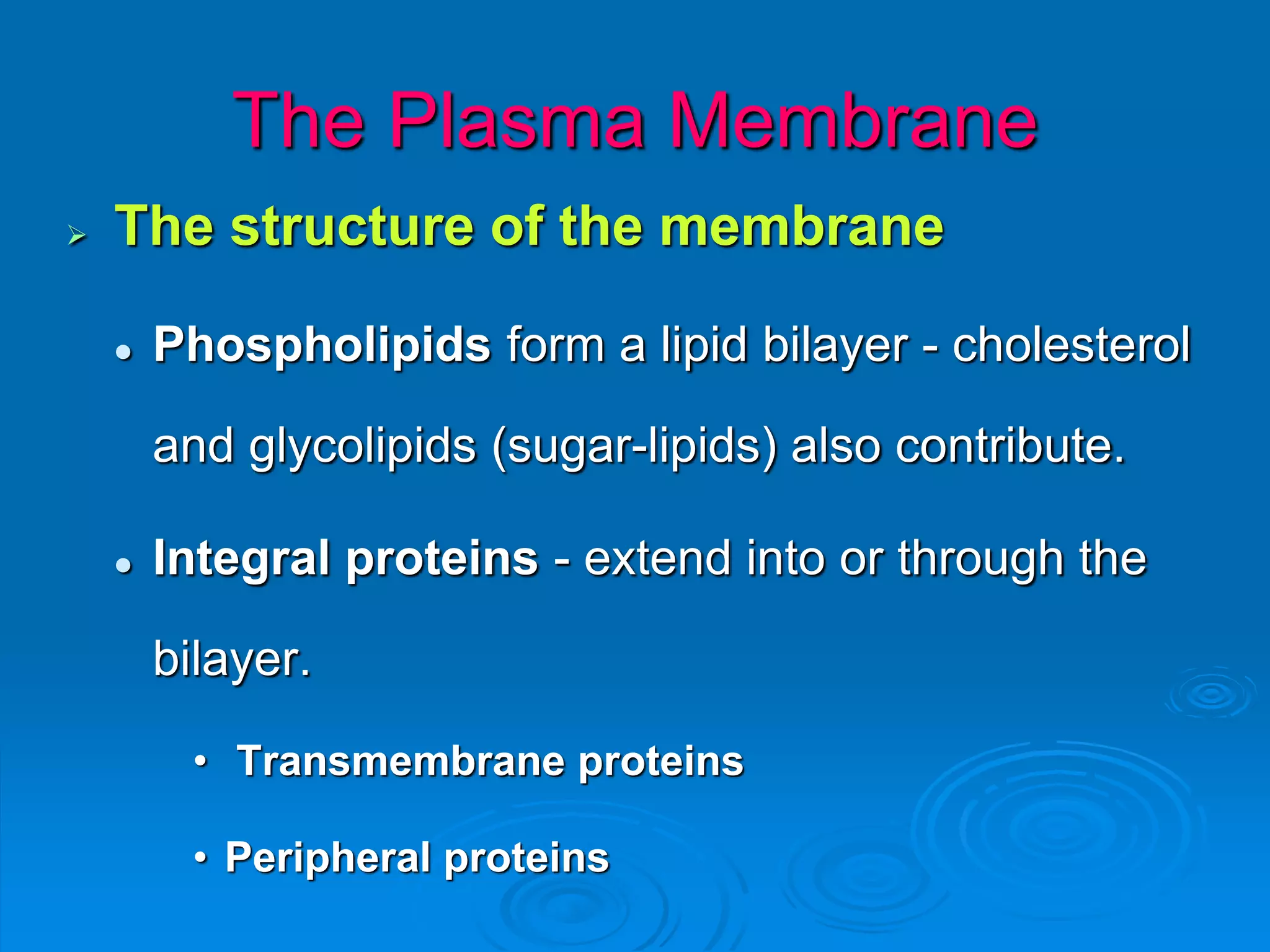 The Plasma Membrane

➢ The structure of the membrane

• Phospholipids form a lipid bilayer - cholesterol and glycolipids (sugar-lipids) also contribute.

• Integral proteins - extend into or through the bilayer.

• Transmembrane proteins

• Peripheral proteins